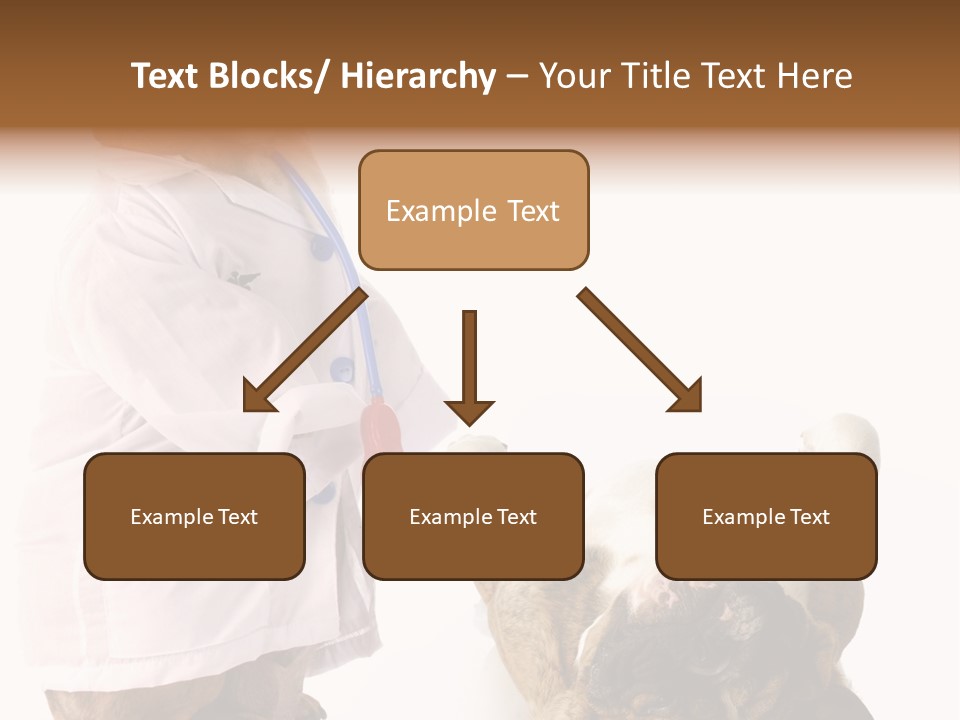 Text Blocks/ Hierarchy – Your Title Text Here

Example Text

Example Text

Example Text

Example Text